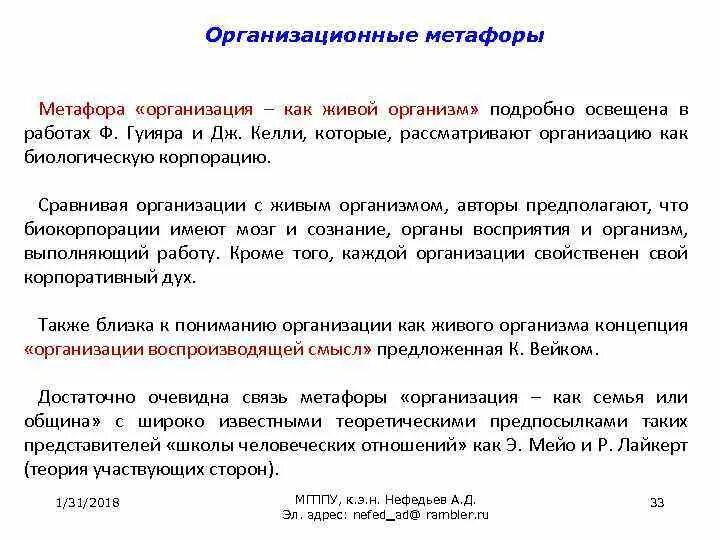 Организационные метафоры

Метафора «организация – как живой организм» подробно освещена в работах Ф. Гуияра и Дж. Келли, которые, рассматривают организацию как биологическую корпорацию.

Сравнивая организации с живым организмом, авторы предполагают, что биокорпорации имеют мозг и сознание, органы восприятия и организм, выполняющий работу. Кроме того, каждой организации свойственен свой корпоративный дух.

Также близка к пониманию организации как живого организма концепция «организации воспроизводящей смысл» предложенная К. Вейком.

Достаточно очевидна связь метафоры «организация – как семья или община» с широко известными теоретическими предпосылками таких представителей «школы человеческих отношений» как Э. Мейо и Р. Лайкерт (теория участвующих сторон).

1/31/2018

МГППУ, к.э.н. Нефедьев А.Д.
Эл. адрес: nefed_ad@ rambler.ru

33